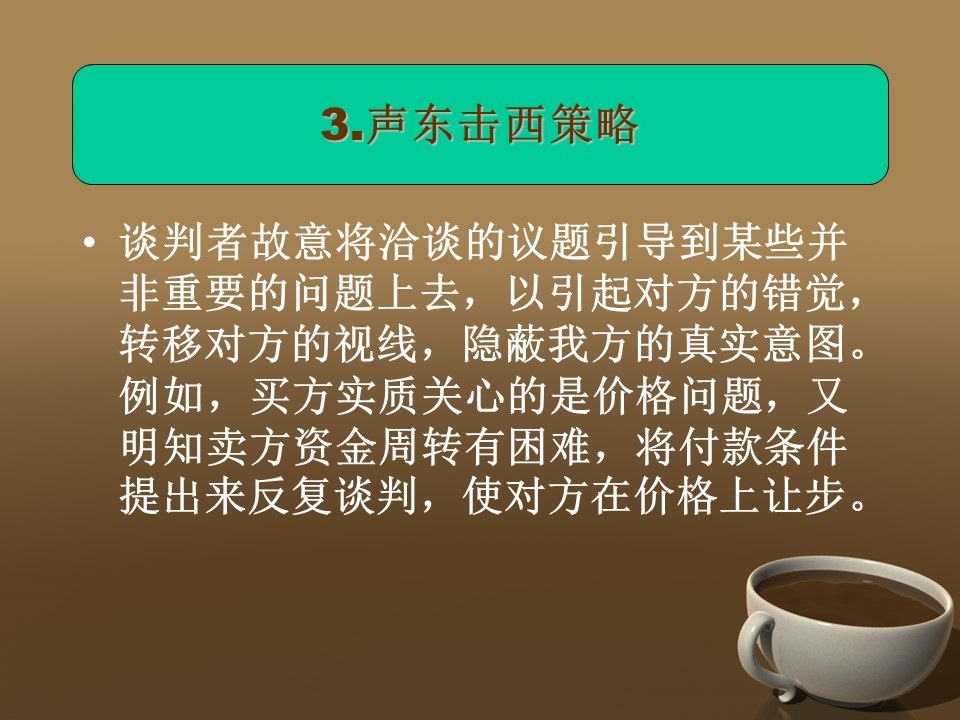 3.声东击西策略

• 谈判者故意将洽谈的议题引导到某些并非重要的问题上去，以引起对方的错觉，转移对方的视线，隐蔽我方的真实意图。例如，买方实质关心的是价格问题，又明知卖方资金周转有困难，将付款条件提出来反复谈判，使对方在价格上让步。